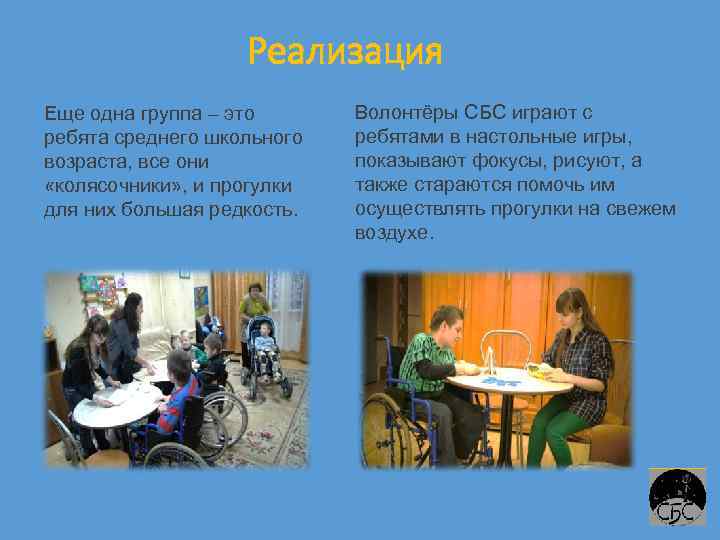 Реализация

Еще одна группа – это ребята среднего школьного возраста, все они «колясочники», и прогулки для них большая редкость.

Волонтёры СБС играют с ребятами в настольные игры, показывают фокусы, рисуют, а также стараются помочь им осуществлять прогулки на свежем воздухе.

СБС